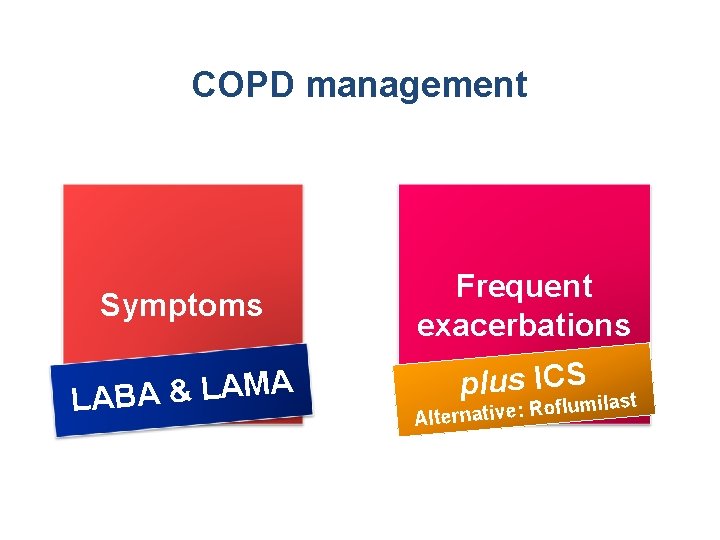 COPD management

Symptoms

LABA & LAMA

Frequent exacerbations

plus ICS
Alternative: Roflumilast